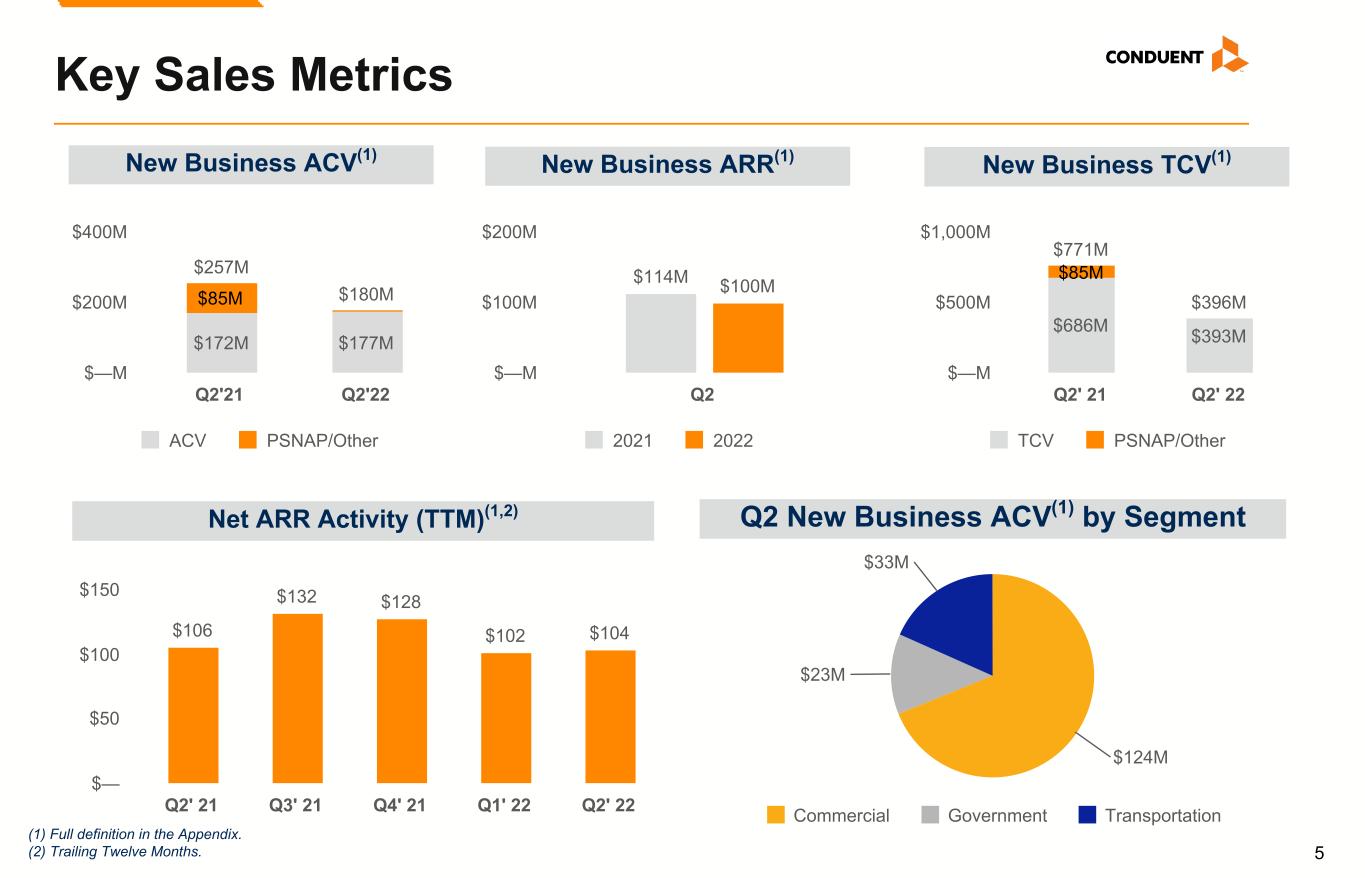 Key Sales Metrics

CONDUENT

New Business ACV$^{(1)}$

$400M
$200M
$—M
$257M
$85M
$172M
$180M
$177M
Q2'21
Q2'22
ACV PSNAP/Other

New Business ARR$^{(1)}$

$200M
$100M
$—M
$114M
$100M
Q2
2021 2022

New Business TCV$^{(1)}$

$1,000M
$500M
$—M
$771M
$85M
$686M
$396M
$393M
Q2' 21
Q2' 22
TCV PSNAP/Other

Net ARR Activity (TTM)$^{(1,2)}$

$150
$100
$50
$—
$106
$132
$128
$102
$104
Q2' 21
Q3' 21
Q4' 21
Q1' 22
Q2' 22

Q2 New Business ACV$^{(1)}$ by Segment

$33M
$23M
$124M
Commercial Government Transportation

(1) Full definition in the Appendix.
(2) Trailing Twelve Months.

5